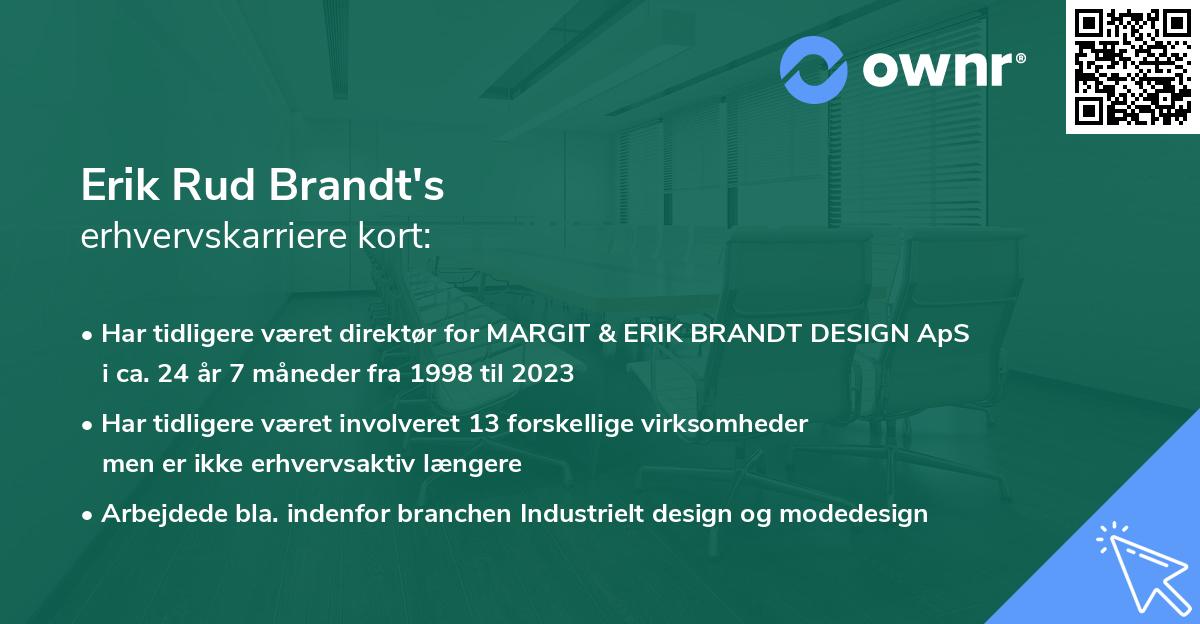 ownr®

Erik Rud Brandt's
erhvervskarriere kort:

• Har tidligere været direktør for MARGIT & ERIK BRANDT DESIGN ApS i ca. 24 år 7 måneder fra 1998 til 2023

• Har tidligere været involveret 13 forskellige virksomheder men er ikke erhvervsaktiv længere

• Arbejdede bla. indenfor branchen Industrielt design og modedesign